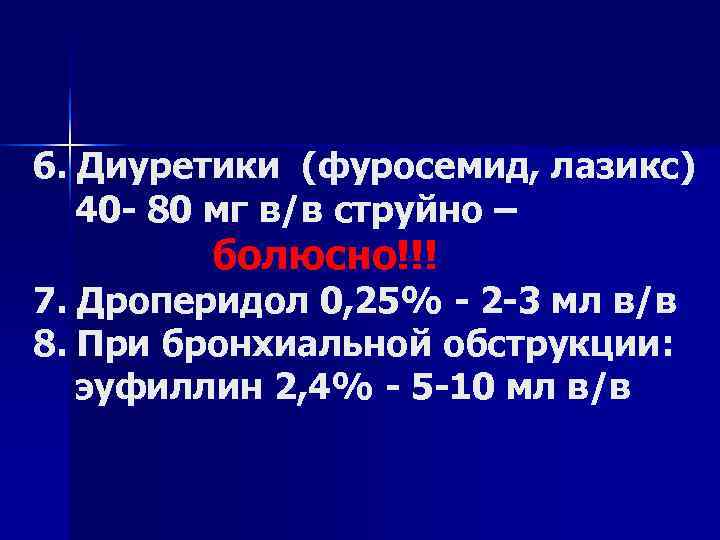 6. Диуретики (фуросемид, лазикс) 40- 80 мг в/в струйно – болюсно!!!

7. Дроперидол 0,25% - 2-3 мл в/в

8. При бронхиальной обструкции: эуфиллин 2,4% - 5-10 мл в/в